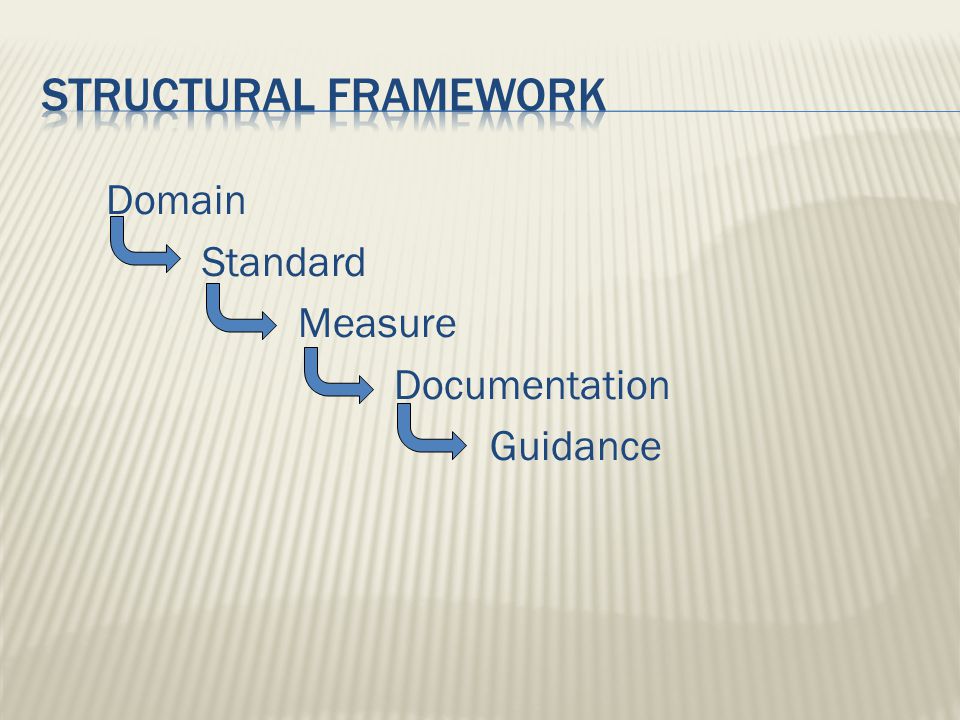 STRUCTURAL FRAMEWORK

Domain

Standard

Measure

Documentation

Guidance